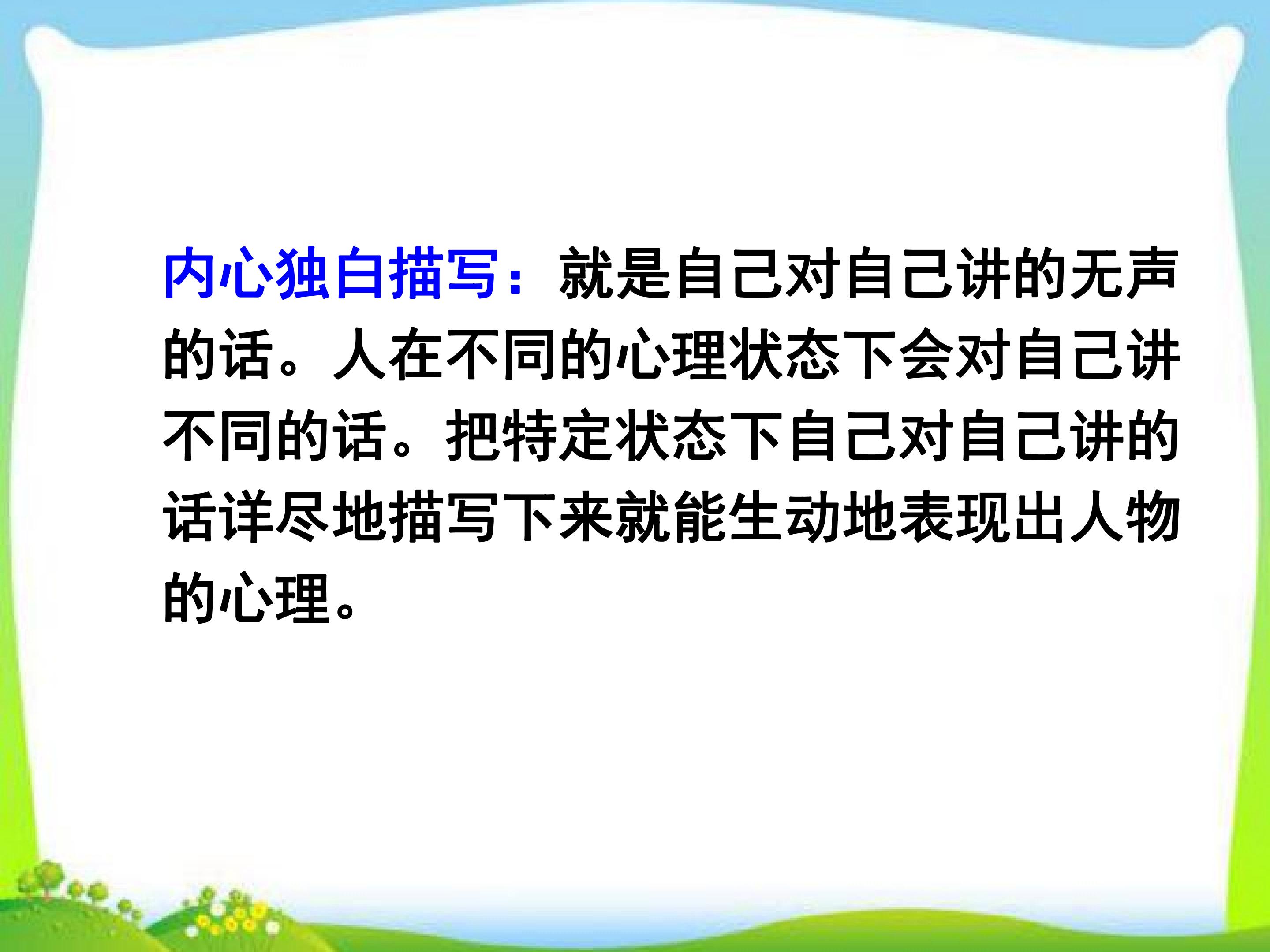 内心独白描写：就是自己对自己讲的无声的话。人在不同的心理状态下会对自己讲不同的话。把特定状态下自己对自己讲的话详尽地描写下来就能生动地表现出人物的心理。